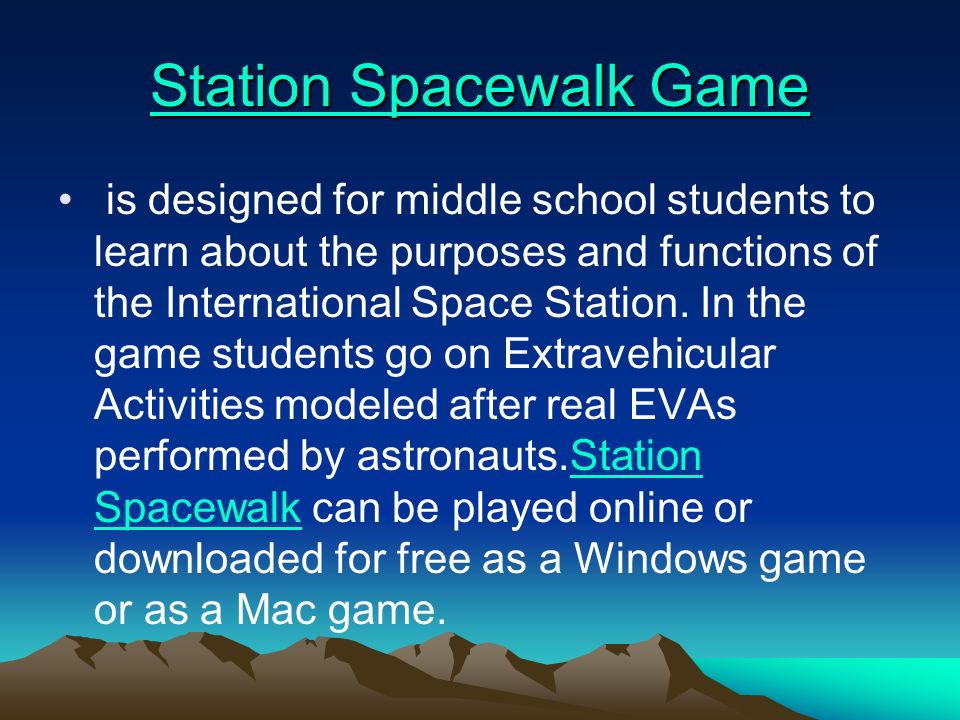 Station Spacewalk Game

• is designed for middle school students to learn about the purposes and functions of the International Space Station. In the game students go on Extravehicular Activities modeled after real EVAs performed by astronauts.Station Spacewalk can be played online or downloaded for free as a Windows game or as a Mac game.